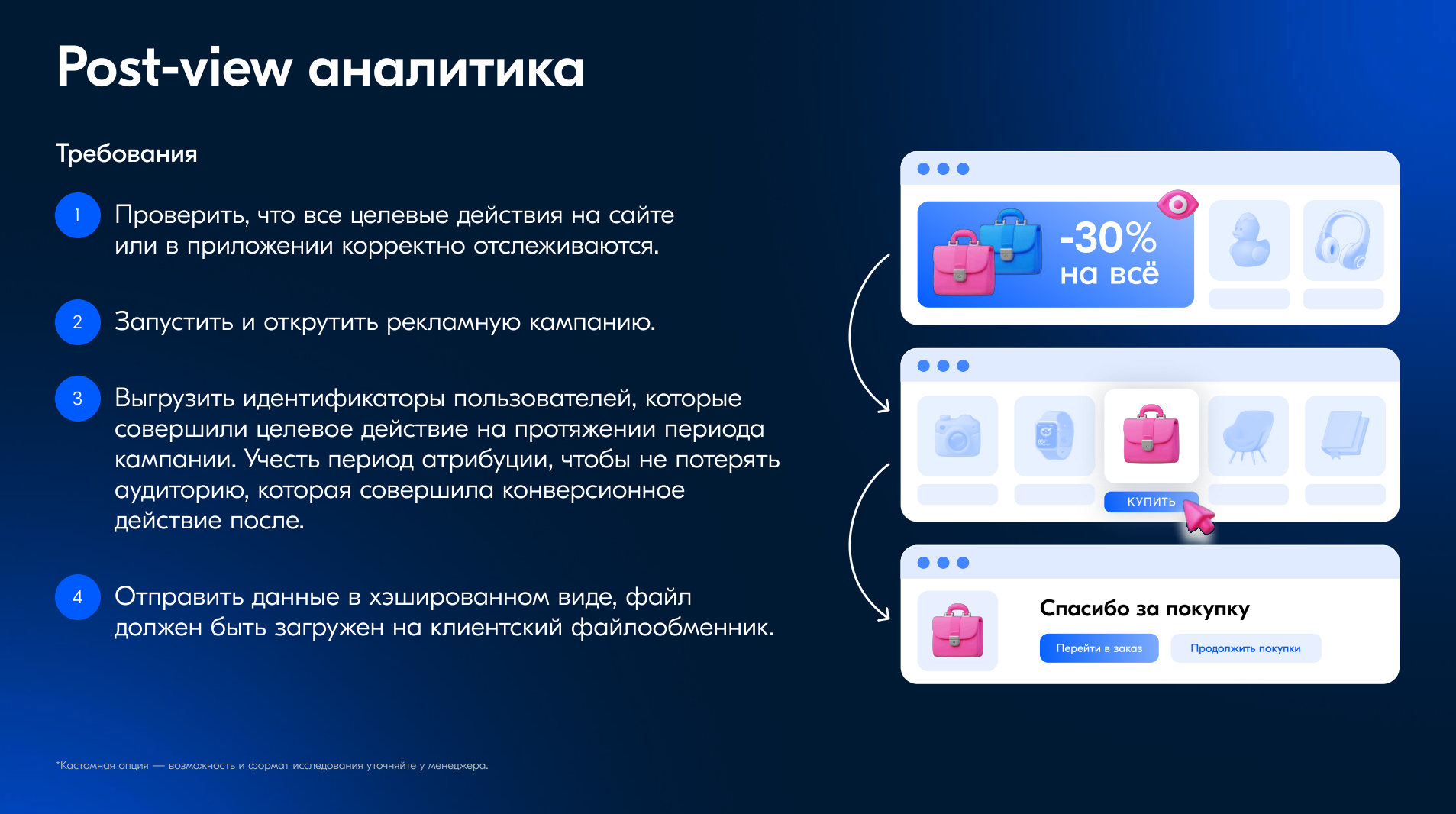 Post-view аналитика

Требования

1 Проверить, что все целевые действия на сайте или в приложении корректно отслеживаются.

2 Запустить и открутить рекламную кампанию.

3 Выгрузить идентификаторы пользователей, которые совершили целевое действие на протяжении периода кампании. Учесть период атрибуции, чтобы не потерять аудиторию, которая совершила конверсионное действие после.

4 Отправить данные в хэшированном виде, файл должен быть загружен на клиентский файлообменник.

-30% на всё

КУПИТЬ

Спасибо за покупку

Перейти в заказ

Продолжить покупки

*Кастомная опция — возможность и формат исследования уточняйте у менеджера.